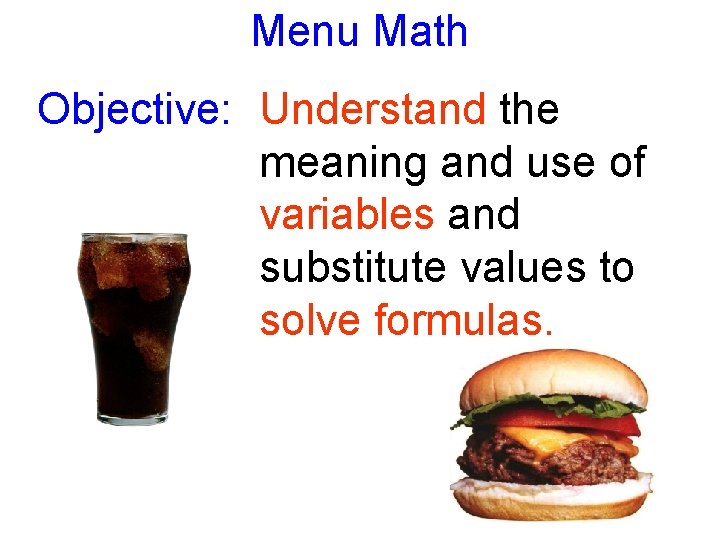 Menu Math

Objective: Understand the meaning and use of variables and substitute values to solve formulas.